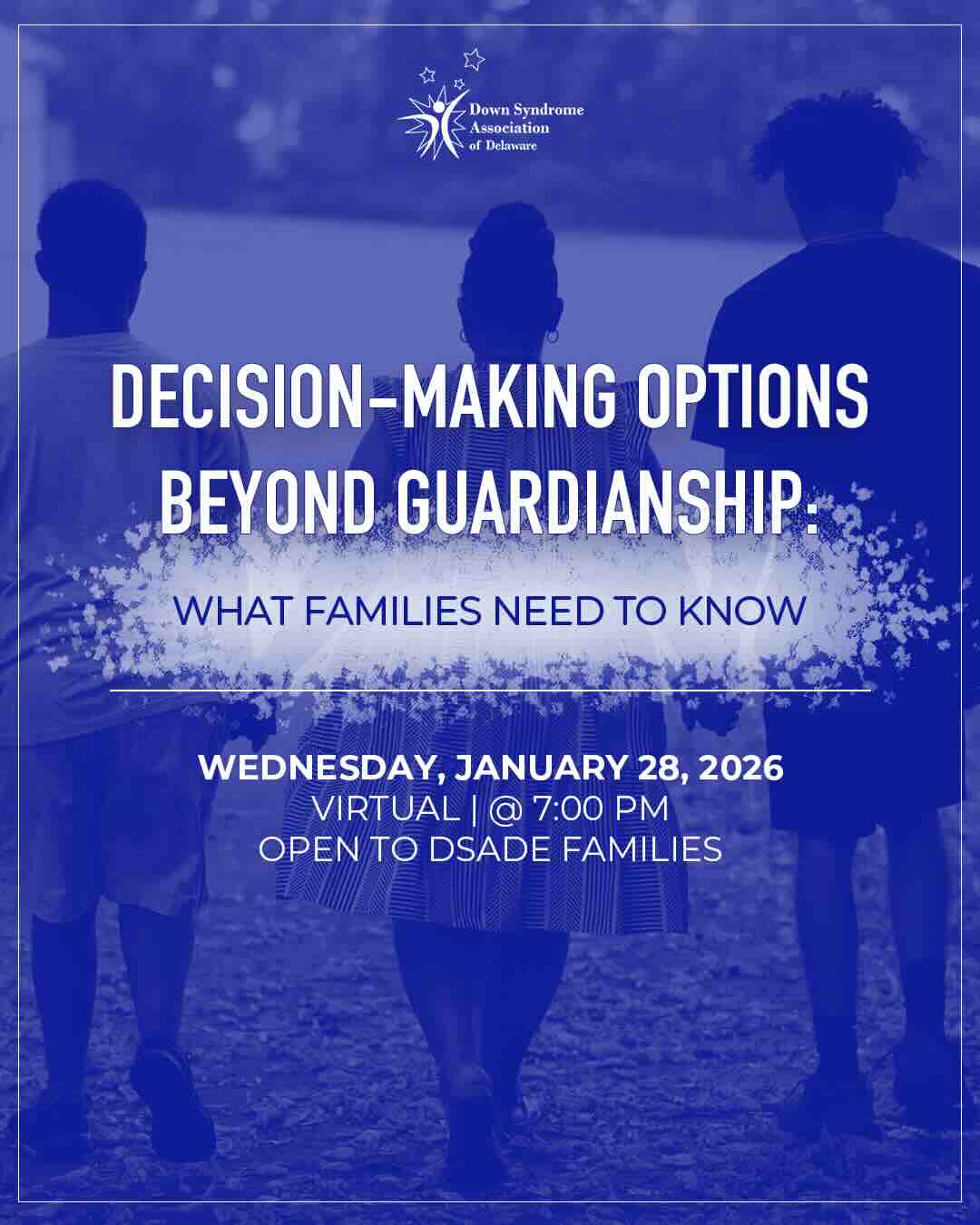 Down Syndrome Association of Delaware

DECISION-MAKING OPTIONS BEYOND GUARDIANSHIP:

WHAT FAMILIES NEED TO KNOW

WEDNESDAY, JANUARY 28, 2026
VIRTUAL | @ 7:00 PM
OPEN TO DSADE FAMILIES